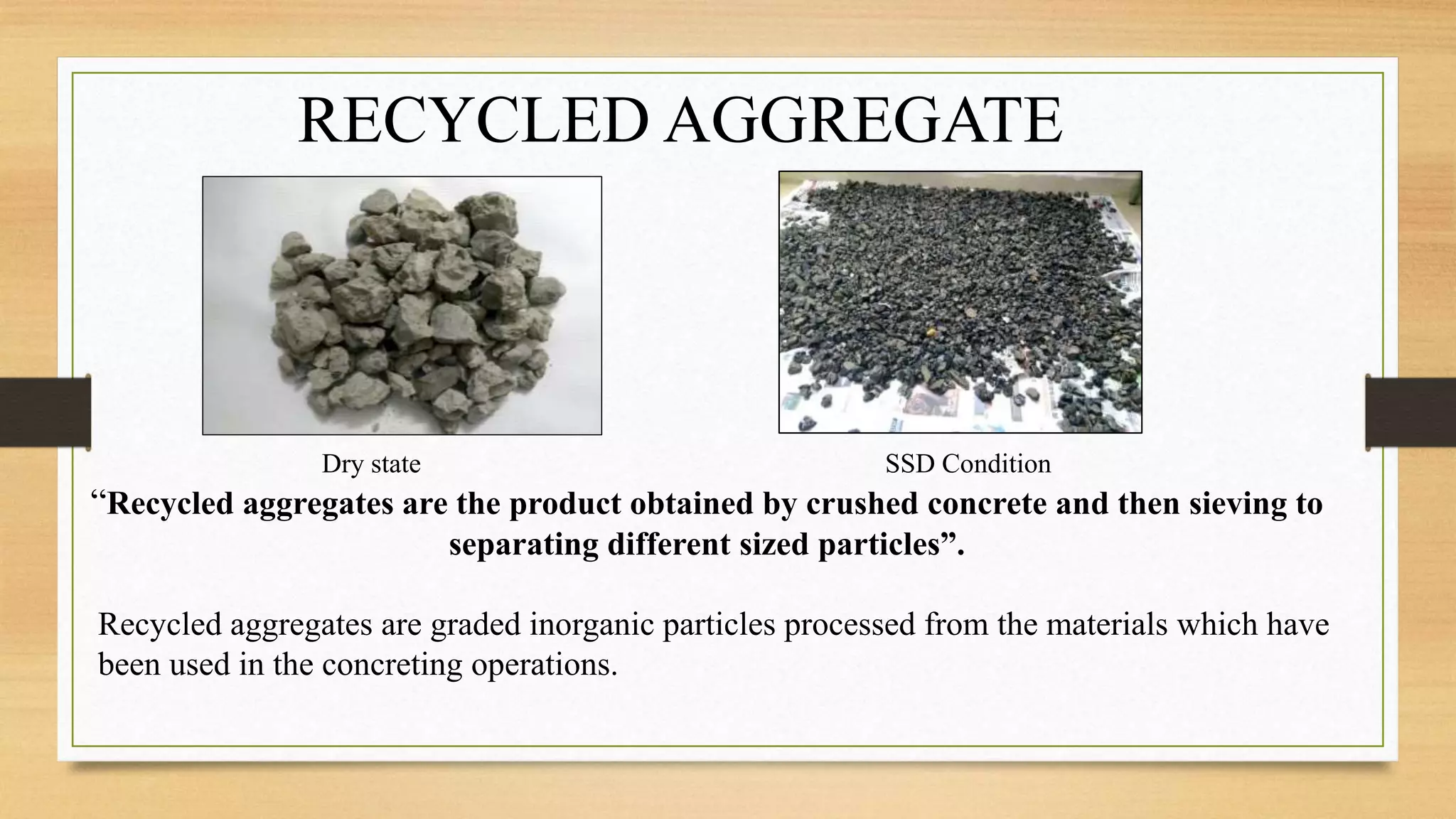 RECYCLED AGGREGATE

Dry state

SSD Condition

“Recycled aggregates are the product obtained by crushed concrete and then sieving to separating different sized particles”.

Recycled aggregates are graded inorganic particles processed from the materials which have been used in the concreting operations.